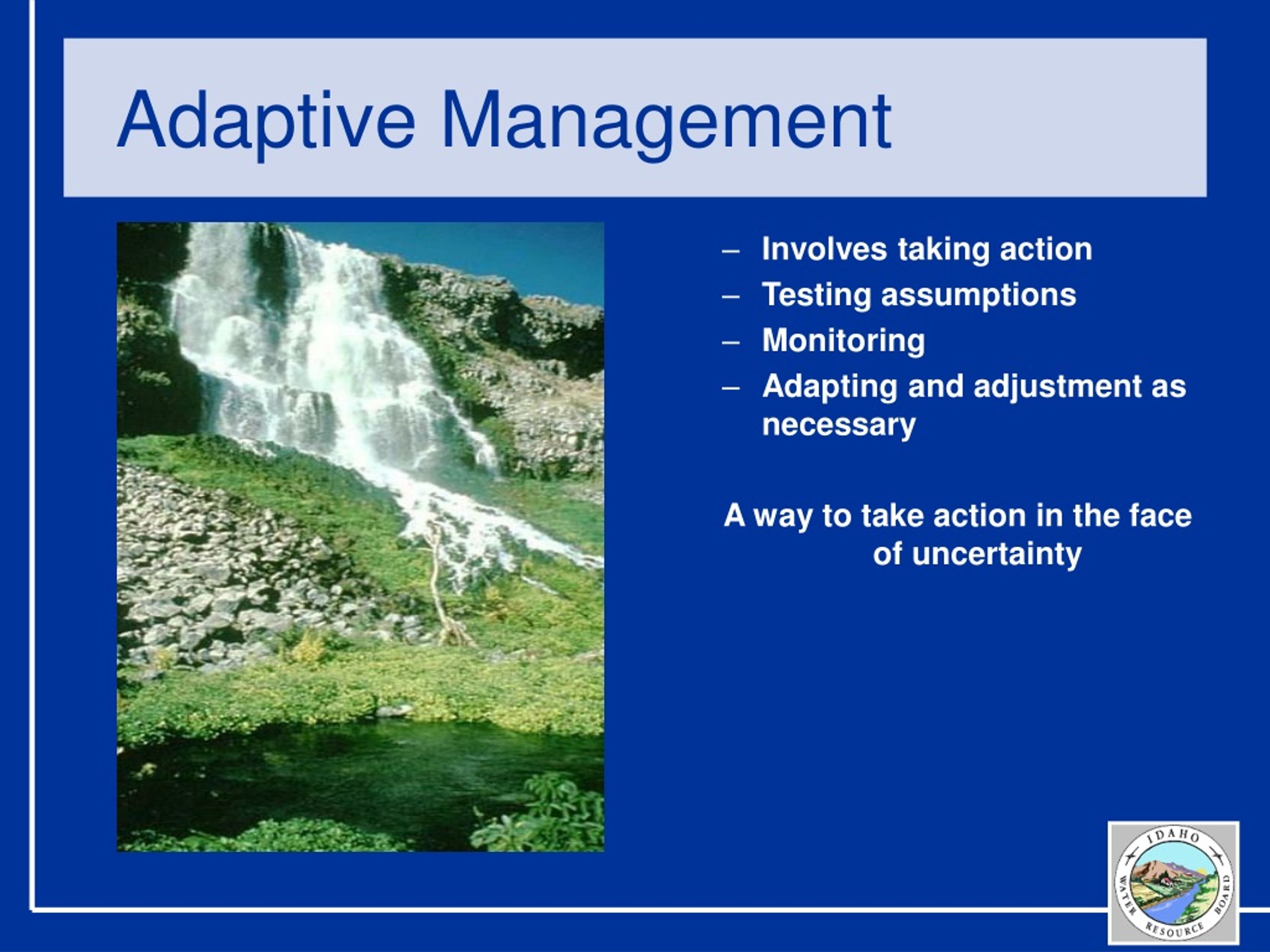 Adaptive Management

– Involves taking action
– Testing assumptions
– Monitoring
– Adapting and adjustment as necessary

A way to take action in the face of uncertainty

IDAHO WATER RESOURCE BOARD